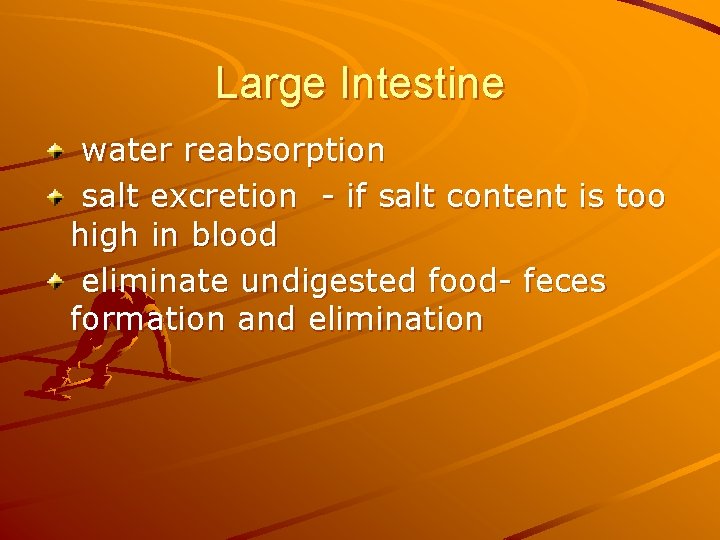 Large Intestine

water reabsorption

salt excretion - if salt content is too high in blood

eliminate undigested food- feces formation and elimination